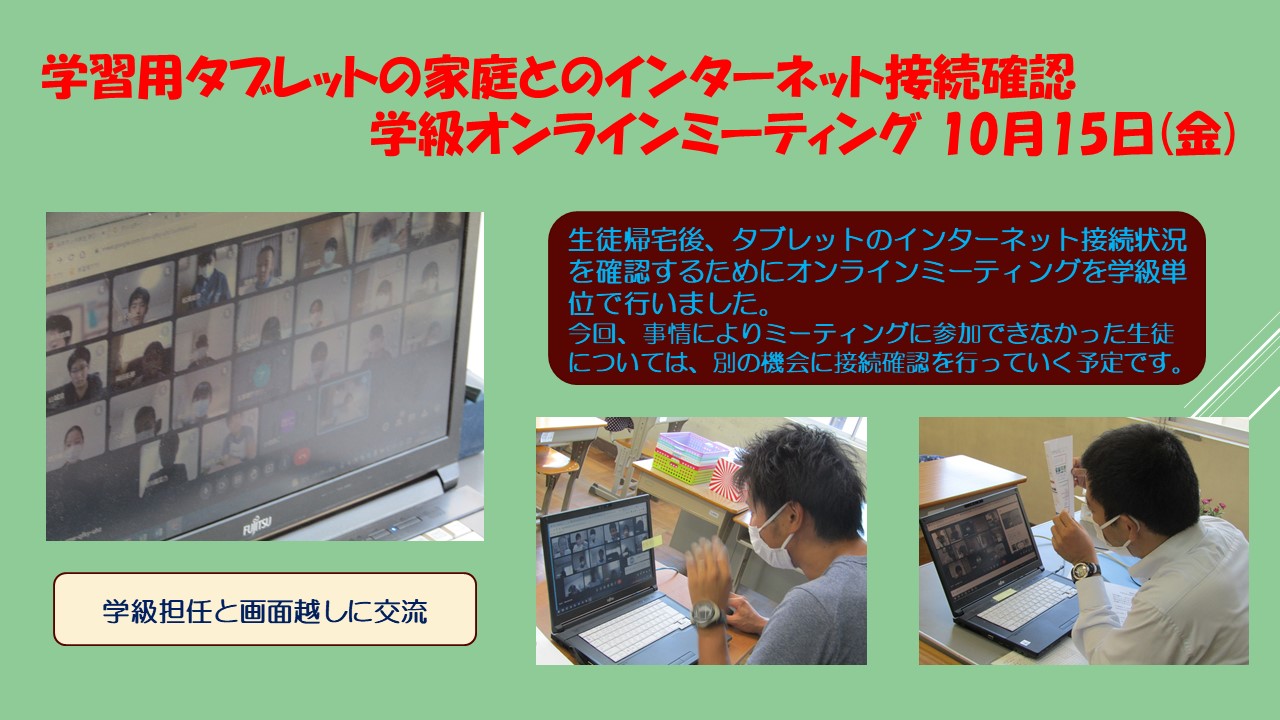 学習用タブレットの家庭とのインターネット接続確認
学級オンラインミーティング 10月15日(金)

生徒帰宅後、タブレットのインターネット接続状況を確認するためにオンラインミーティングを学級単位で行いました。
今回、事情によりミーティングに参加できなかった生徒については、別の機会に接続確認を行っていく予定です。

FUJITSU

学級担任と画面越しに交流